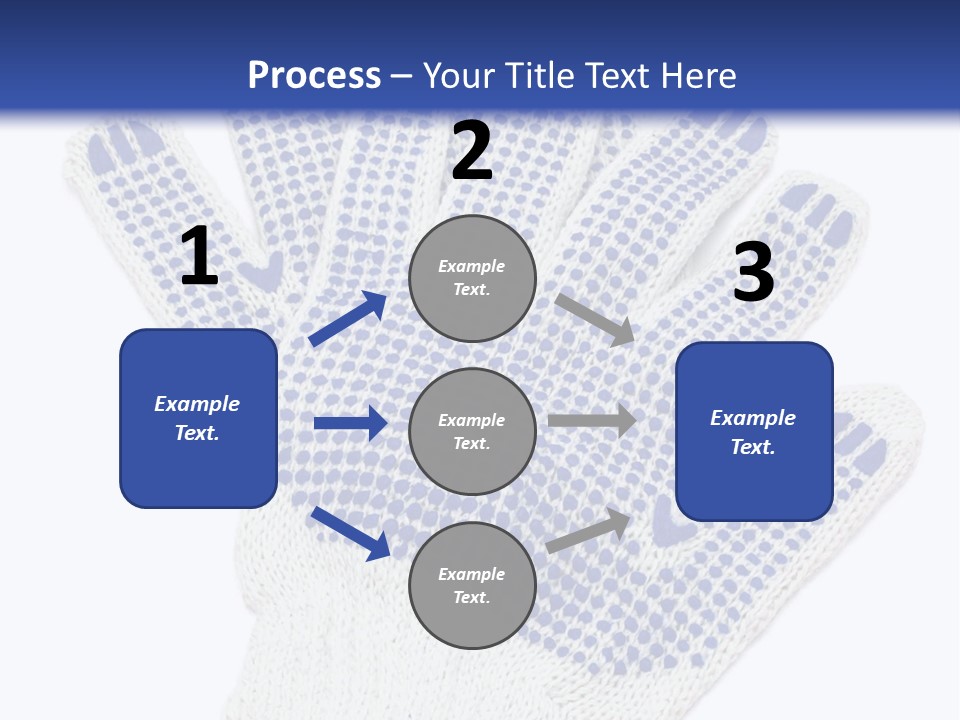 Process – Your Title Text Here

1

Example Text.

2

Example Text.

Example Text.

Example Text.

3

Example Text.